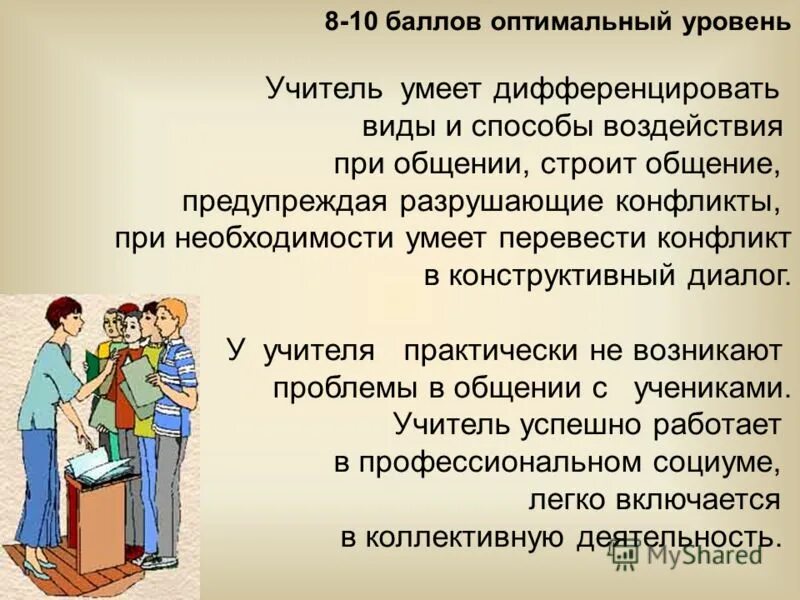 8-10 баллов оптимальный уровень

Учитель умеет дифференцировать виды и способы воздействия при общении, строит общение, предупреждая разрушающие конфликты, при необходимости умеет перевести конфликт в конструктивный диалог.

У учителя практически не возникают проблемы в общении с учениками. Учитель успешно работает в профессиональном социуме, легко включается в коллективную деятельность.

MyShared